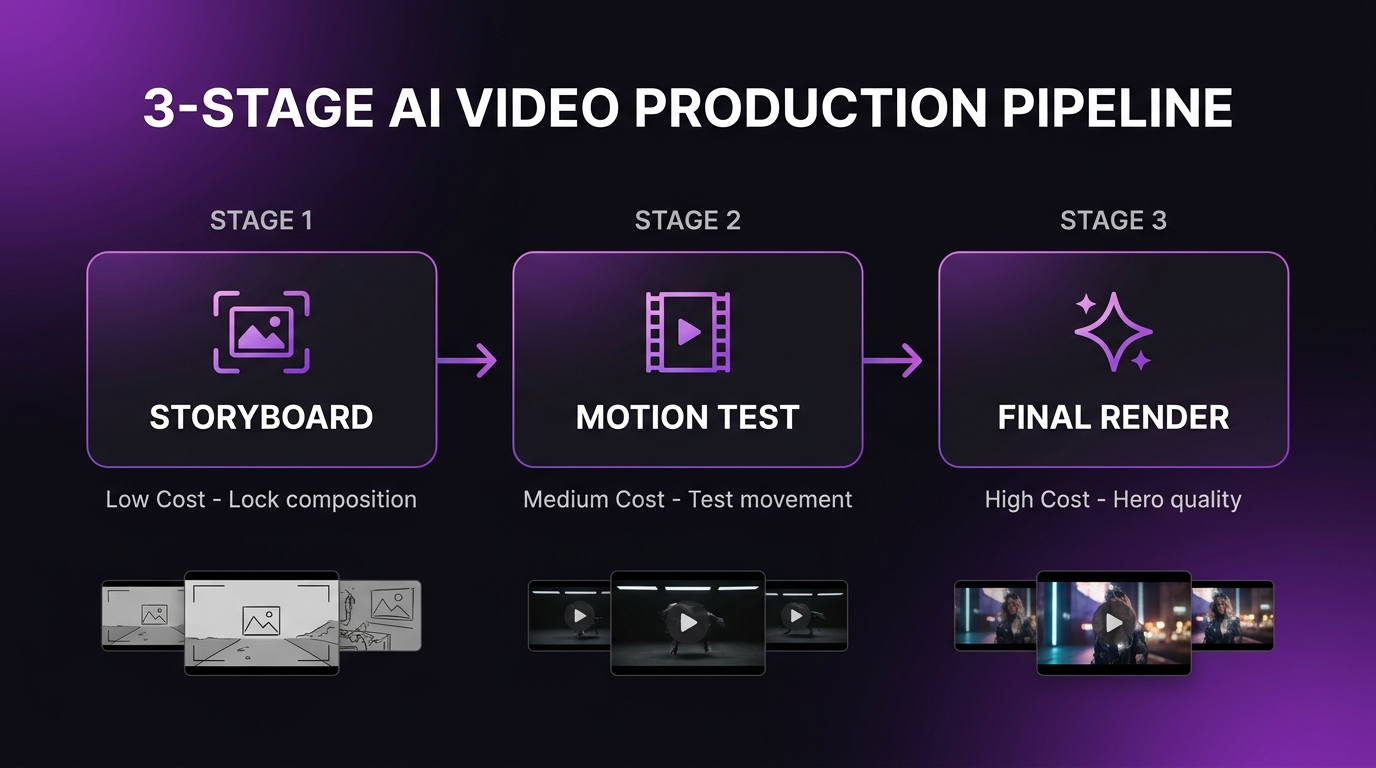 3-STAGE AI VIDEO PRODUCTION PIPELINE

STAGE 1

STORYBOARD

Low Cost - Lock composition

STAGE 2

MOTION TEST

Medium Cost - Test movement

STAGE 3

FINAL RENDER

High Cost - Hero quality